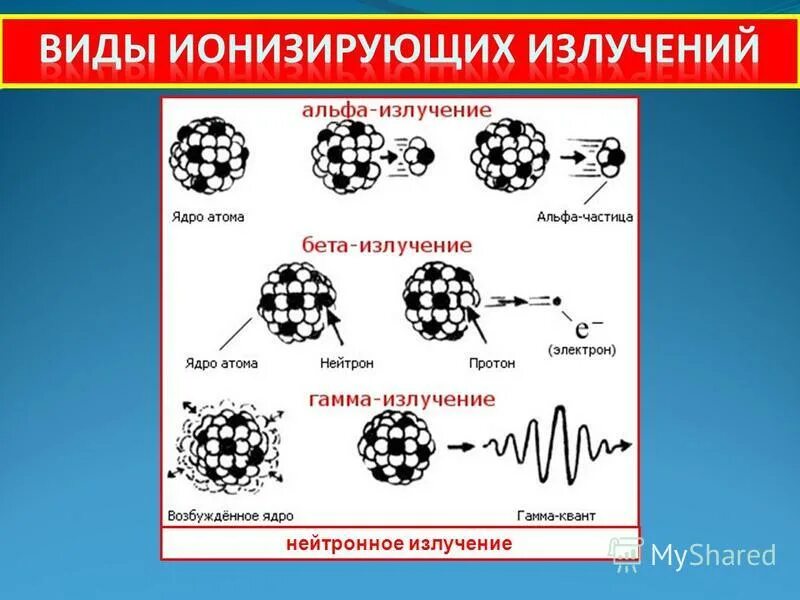 ВИДЫ ИОНИЗИРУЮЩИХ ИЗЛУЧЕНИЙ

альфа-излучение

Ядро атома

Альфа-частица

бета-излучение

Ядро атома

Нейтрон

Протон

$e^-$
(электрон)

гамма-излучение

Возбуждённое ядро

Гамма-квант

нейтронное излучение

MyShared